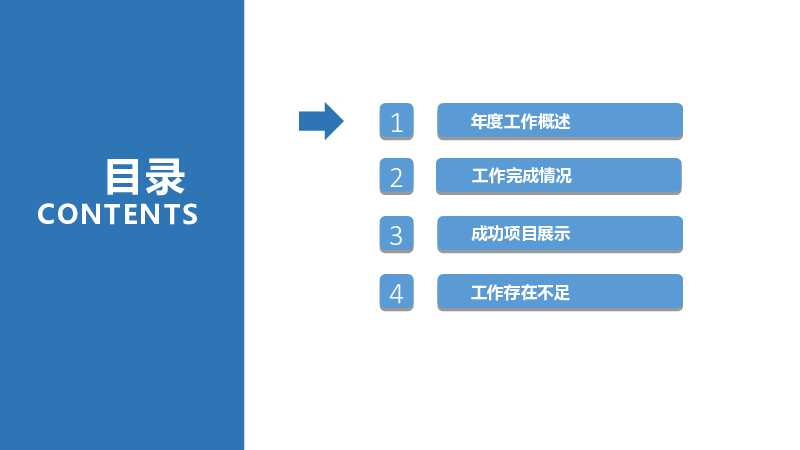 目录
CONTENTS

1 年度工作概述

2 工作完成情况

3 成功项目展示

4 工作存在不足